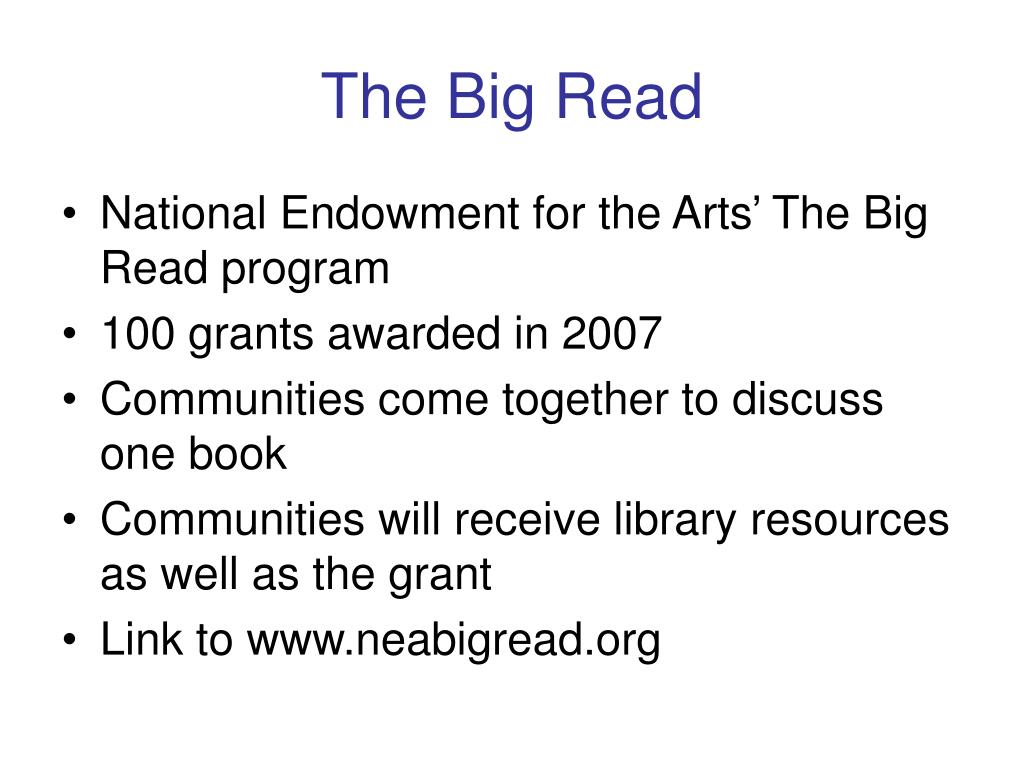 The Big Read

• National Endowment for the Arts’ The Big Read program
• 100 grants awarded in 2007
• Communities come together to discuss one book
• Communities will receive library resources as well as the grant
• Link to www.neabigread.org